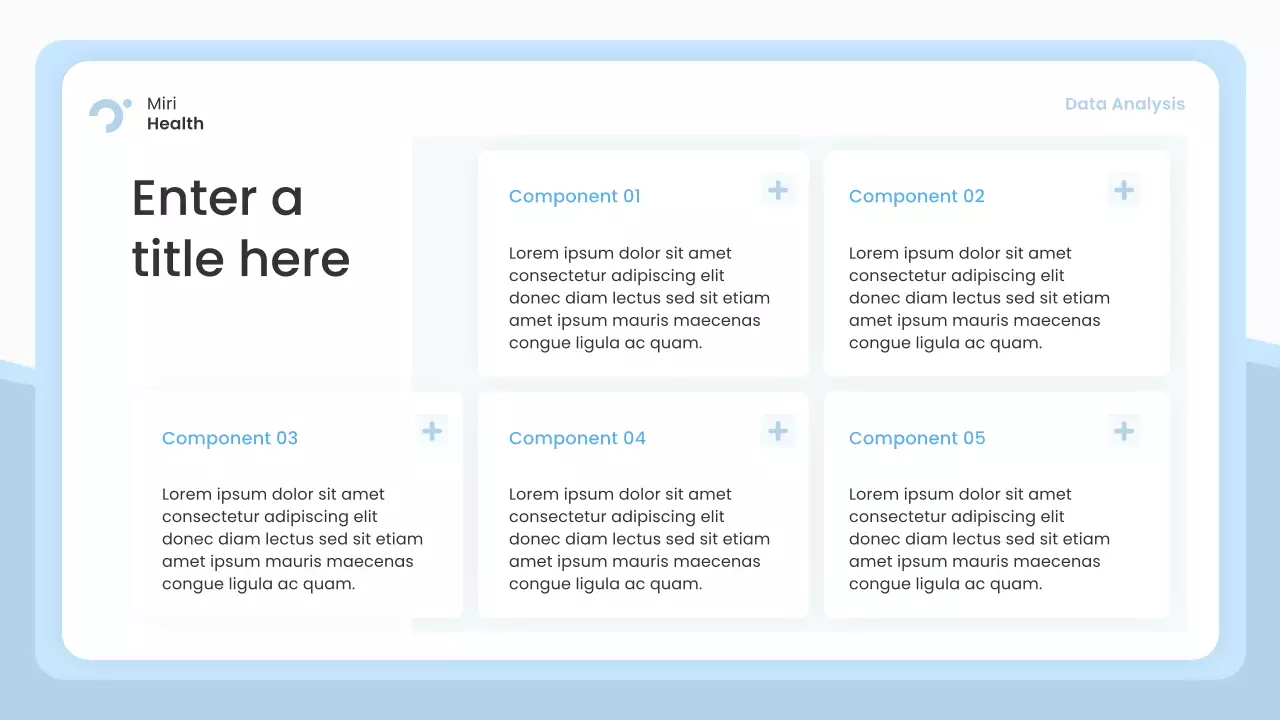 Miri
Health

Data Analysis

Enter a title here

Component 01

Lorem ipsum dolor sit amet consectetur adipiscing elit donec diam lectus sed sit etiam amet ipsum mauris maecenas congue ligula ac quam.

Component 02

Lorem ipsum dolor sit amet consectetur adipiscing elit donec diam lectus sed sit etiam amet ipsum mauris maecenas congue ligula ac quam.

Component 03

Lorem ipsum dolor sit amet consectetur adipiscing elit donec diam lectus sed sit etiam amet ipsum mauris maecenas congue ligula ac quam.

Component 04

Lorem ipsum dolor sit amet consectetur adipiscing elit donec diam lectus sed sit etiam amet ipsum mauris maecenas congue ligula ac quam.

Component 05

Lorem ipsum dolor sit amet consectetur adipiscing elit donec diam lectus sed sit etiam amet ipsum mauris maecenas congue ligula ac quam.